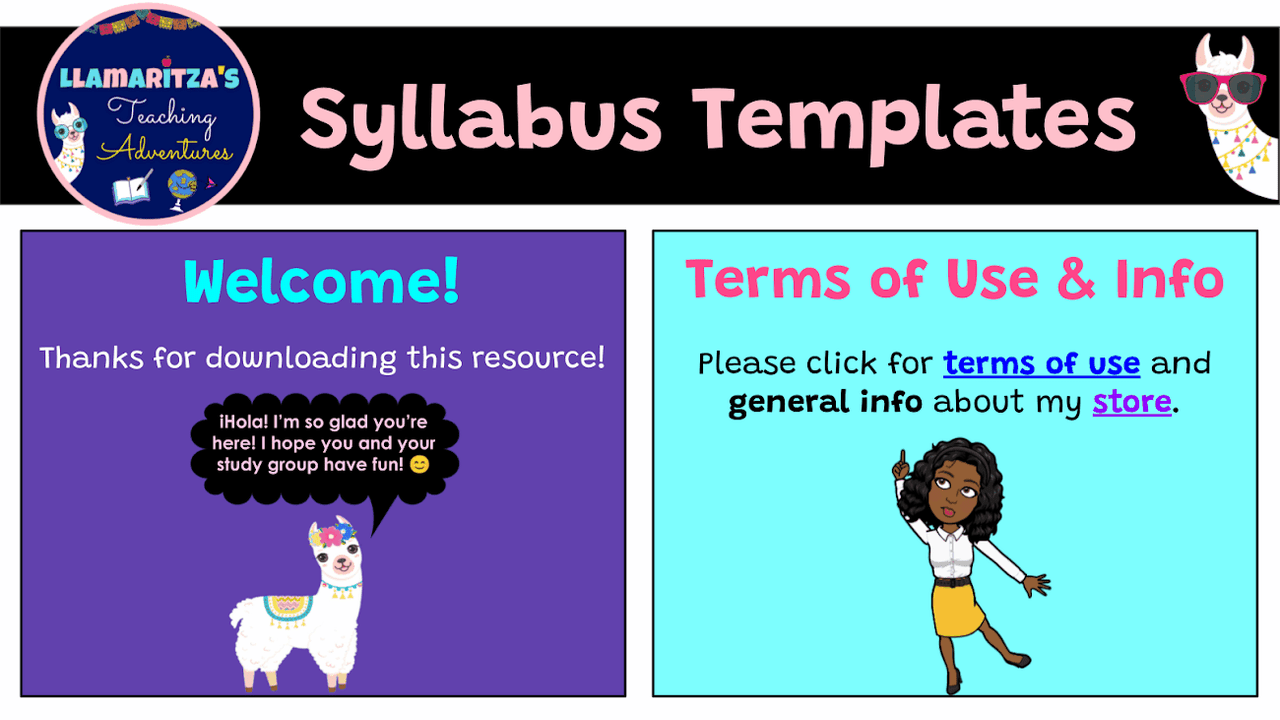 LLAMARITZA'S Teaching Adventures

Syllabus Templates

Welcome!

Thanks for downloading this resource!

¡Hola! I'm so glad you're here! I hope you and your study group have fun! 😊

Terms of Use & Info

Please click for terms of use and general info about my store.